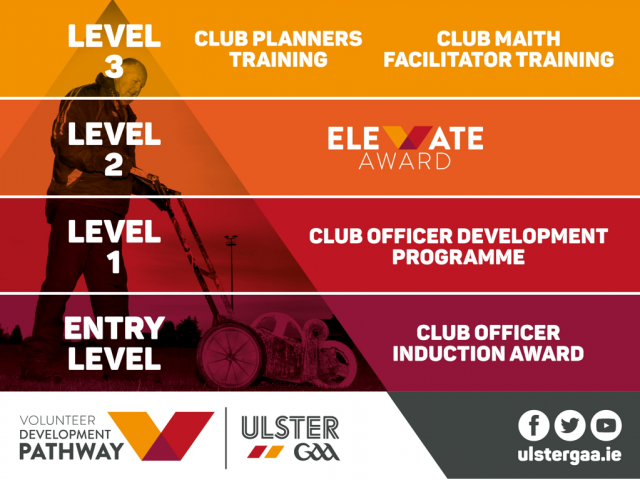 LEVEL 3

CLUB PLANNERS TRAINING

CLUB MAITH FACILITATOR TRAINING

LEVEL 2

ELEVATE AWARD

LEVEL 1

CLUB OFFICER DEVELOPMENT PROGRAMME

ENTRY LEVEL

CLUB OFFICER INDUCTION AWARD

VOLUNTEER DEVELOPMENT PATHWAY

ULSTER GAA

ulstergaa.ie